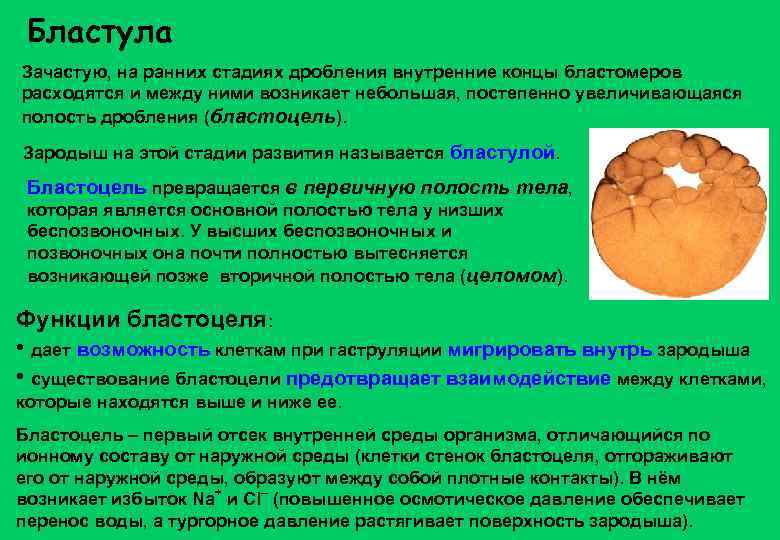 Бластула

Зачастую, на ранних стадиях дробления внутренние концы бластомеров расходятся и между ними возникает небольшая, постепенно увеличивающаяся полость дробления (бластоцель).

Зародыш на этой стадии развития называется бластулой.

Бластоцель превращается в первичную полость тела, которая является основной полостью тела у низших беспозвоночных. У высших беспозвоночных и позвоночных она почти полностью вытесняется возникающей позже вторичной полостью тела (целомом).

Функции бластоцеля:

• дает возможность клеткам при гаструляции мигрировать внутрь зародыша

• существование бластоцели предотвращает взаимодействие между клетками, которые находятся выше и ниже ее.

Бластоцель – первый отсек внутренней среды организма, отличающийся по ионному составу от наружной среды (клетки стенок бластоцеля, отгораживают его от наружной среды, образуют между собой плотные контакты). В нём возникает избыток $Na^+$ и $Cl^-$ (повышенное осмотическое давление обеспечивает перенос воды, а тургорное давление растягивает поверхность зародыша).